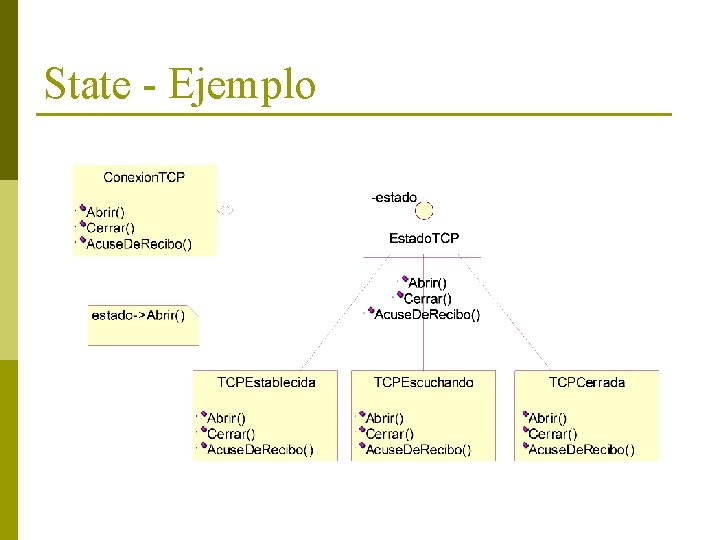 State - Ejemplo

ConexionTCP

Abrir()
Cerrar()
AcuseDeRecibo()

-estado

EstadoTCP

Abrir()
Cerrar()
AcuseDeRecibo()

estado->Abrir()

TCPEstablecida

Abrir()
Cerrar()
AcuseDeRecibo()

TCPEscuchando

Abrir()
Cerrar()
AcuseDeRecibo()

TCPCerrada

Abrir()
Cerrar()
AcuseDeRecibo()